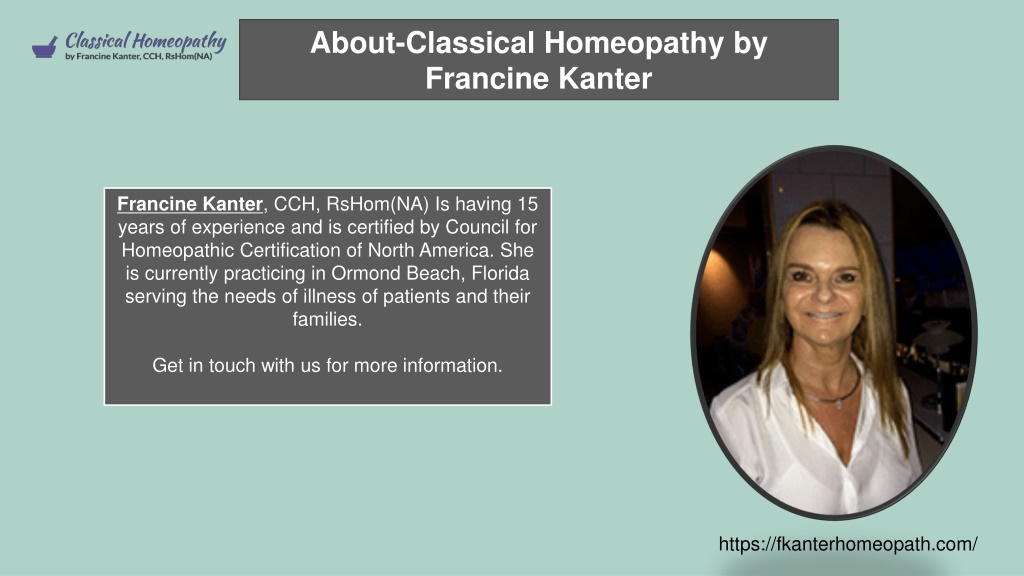 Classical Homeopathy
by Francine Kanter, CCH, RsHom(NA)

About-Classical Homeopathy by Francine Kanter

Francine Kanter, CCH, RsHom(NA) Is having 15 years of experience and is certified by Council for Homeopathic Certification of North America. She is currently practicing in Ormond Beach, Florida serving the needs of illness of patients and their families.

Get in touch with us for more information.

https://fkanterhomeopath.com/